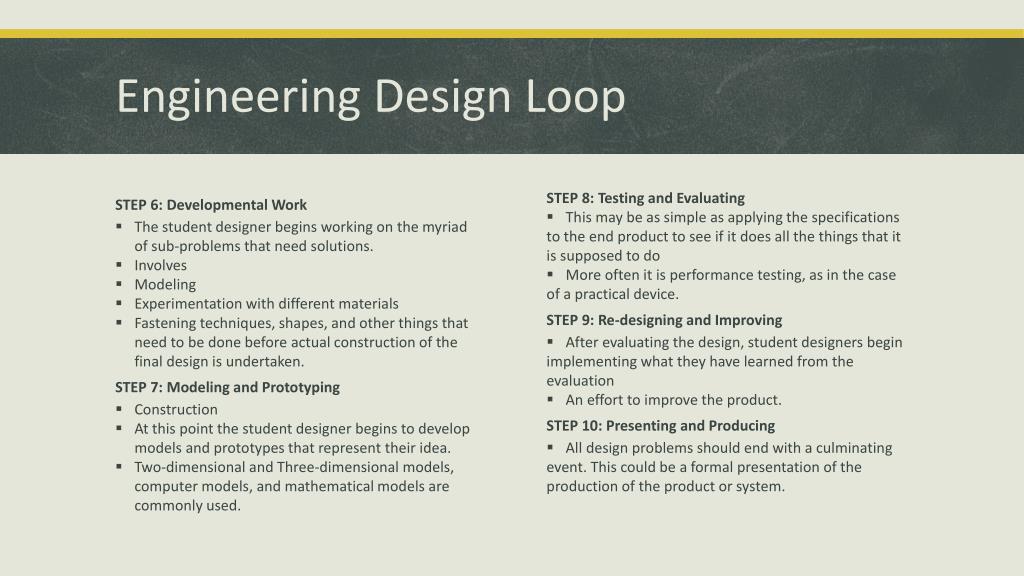 Engineering Design Loop

STEP 6: Developmental Work
▪ The student designer begins working on the myriad of sub-problems that need solutions.
▪ Involves
▪ Modeling
▪ Experimentation with different materials
▪ Fastening techniques, shapes, and other things that need to be done before actual construction of the final design is undertaken.

STEP 7: Modeling and Prototyping
▪ Construction
▪ At this point the student designer begins to develop models and prototypes that represent their idea.
▪ Two-dimensional and Three-dimensional models, computer models, and mathematical models are commonly used.

STEP 8: Testing and Evaluating
▪ This may be as simple as applying the specifications to the end product to see if it does all the things that it is supposed to do
▪ More often it is performance testing, as in the case of a practical device.

STEP 9: Re-designing and Improving
▪ After evaluating the design, student designers begin implementing what they have learned from the evaluation
▪ An effort to improve the product.

STEP 10: Presenting and Producing
▪ All design problems should end with a culminating event. This could be a formal presentation of the production of the product or system.